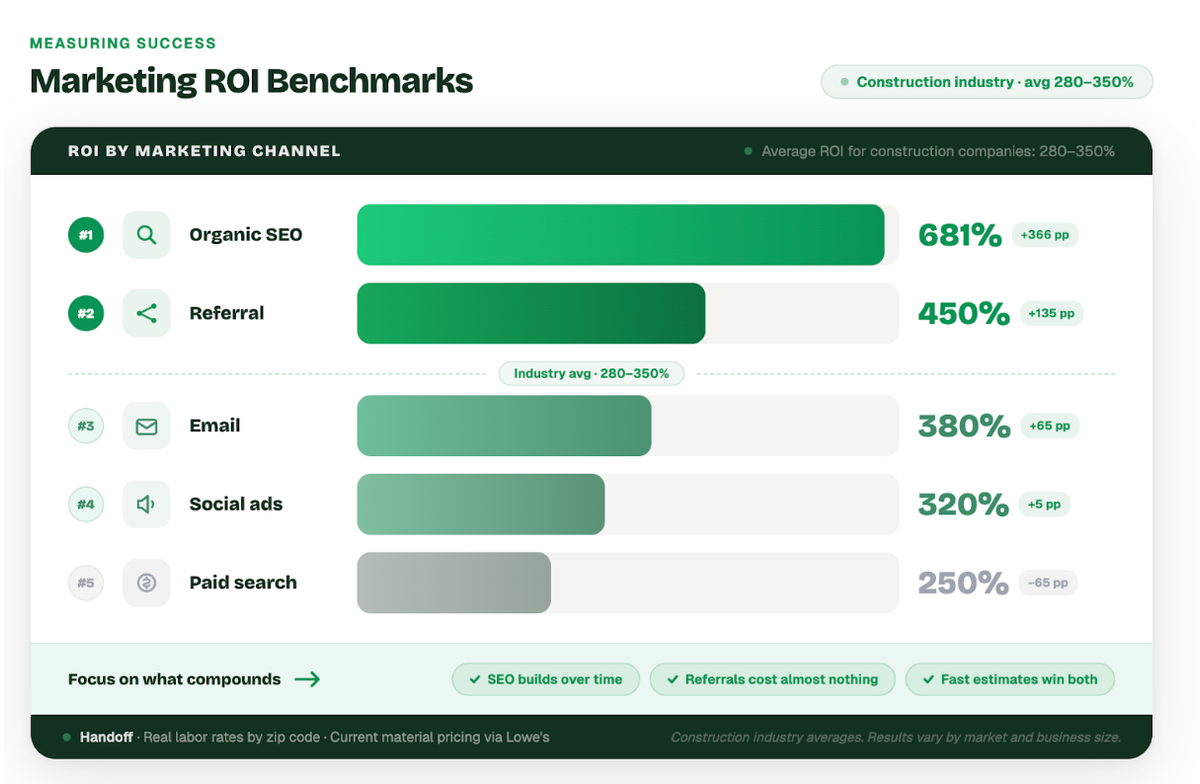 MEASURING SUCCESS

Marketing ROI Benchmarks

Construction industry · avg 280–350%

ROI BY MARKETING CHANNEL

Average ROI for construction companies: 280–350%

#1 Organic SEO 681% +366 pp

#2 Referral 450% +135 pp

Industry avg · 280–350%

#3 Email 380% +65 pp

#4 Social ads 320% +5 pp

#5 Paid search 250% −65 pp

Focus on what compounds →

✓ SEO builds over time ✓ Referrals cost almost nothing ✓ Fast estimates win both

Handoff · Real labor rates by zip code · Current material pricing via Lowe's

Construction industry averages. Results vary by market and business size.